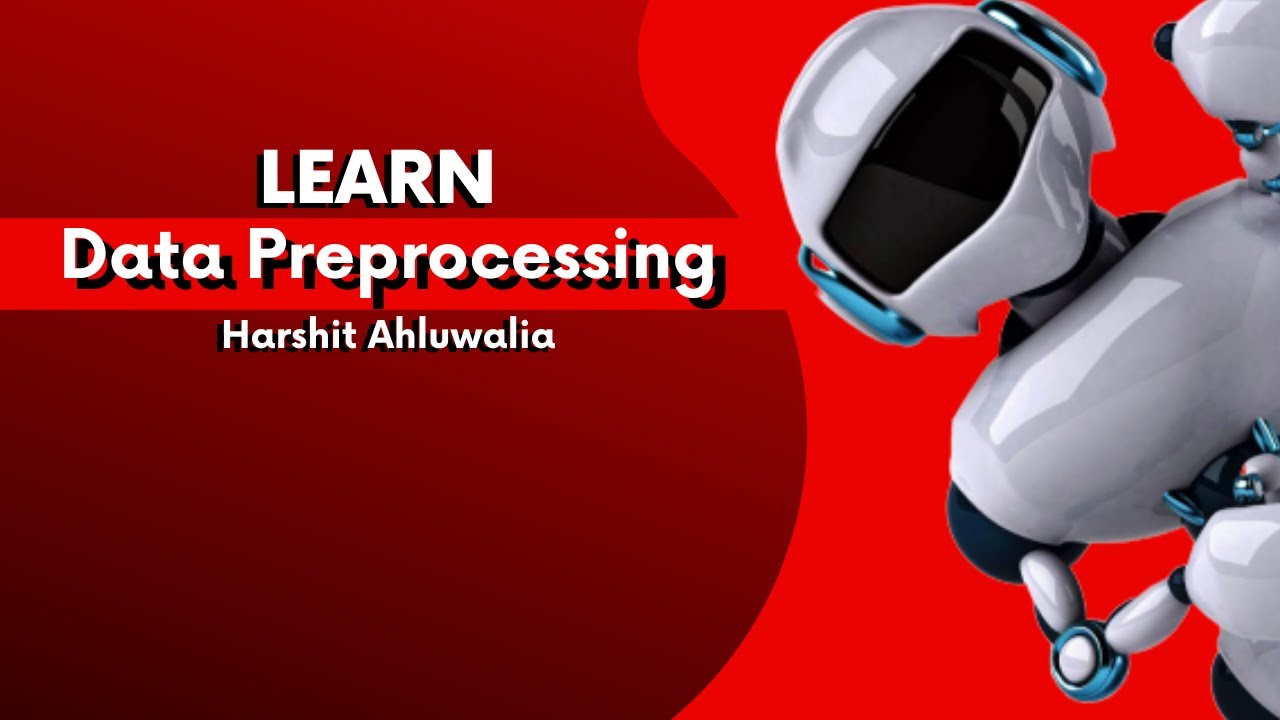 LEARN
Data Preprocessing
Harshit Ahluwalia